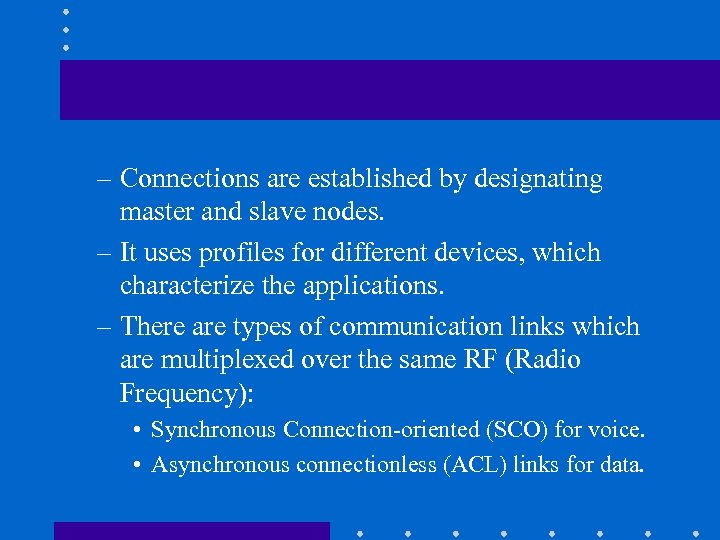 – Connections are established by designating master and slave nodes.

– It uses profiles for different devices, which characterize the applications.

– There are types of communication links which are multiplexed over the same RF (Radio Frequency):

• Synchronous Connection-oriented (SCO) for voice.

• Asynchronous connectionless (ACL) links for data.